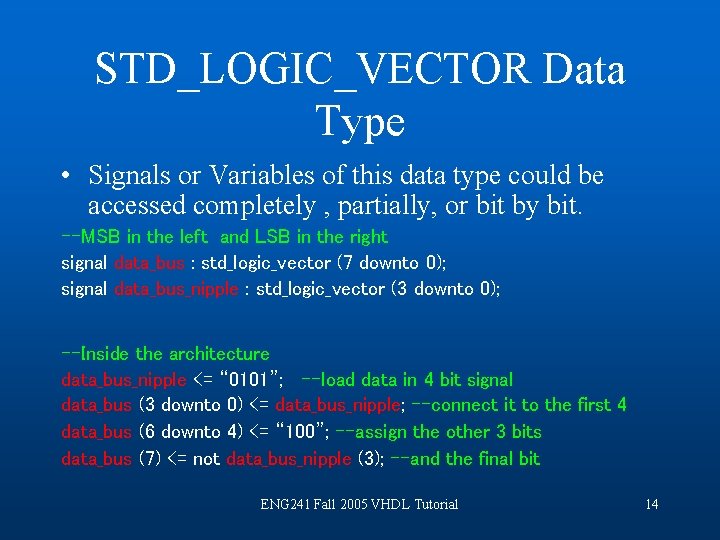 STD_LOGIC_VECTOR Data Type

• Signals or Variables of this data type could be accessed completely , partially, or bit by bit.

--MSB in the left and LSB in the right
signal data_bus : std_logic_vector (7 downto 0);
signal data_bus_nipple : std_logic_vector (3 downto 0);

--Inside the architecture
data_bus_nipple <= “0101”; --load data in 4 bit signal
data_bus (3 downto 0) <= data_bus_nipple; --connect it to the first 4
data_bus (6 downto 4) <= “100”; --assign the other 3 bits
data_bus (7) <= not data_bus_nipple (3); --and the final bit

ENG241 Fall 2005 VHDL Tutorial

14